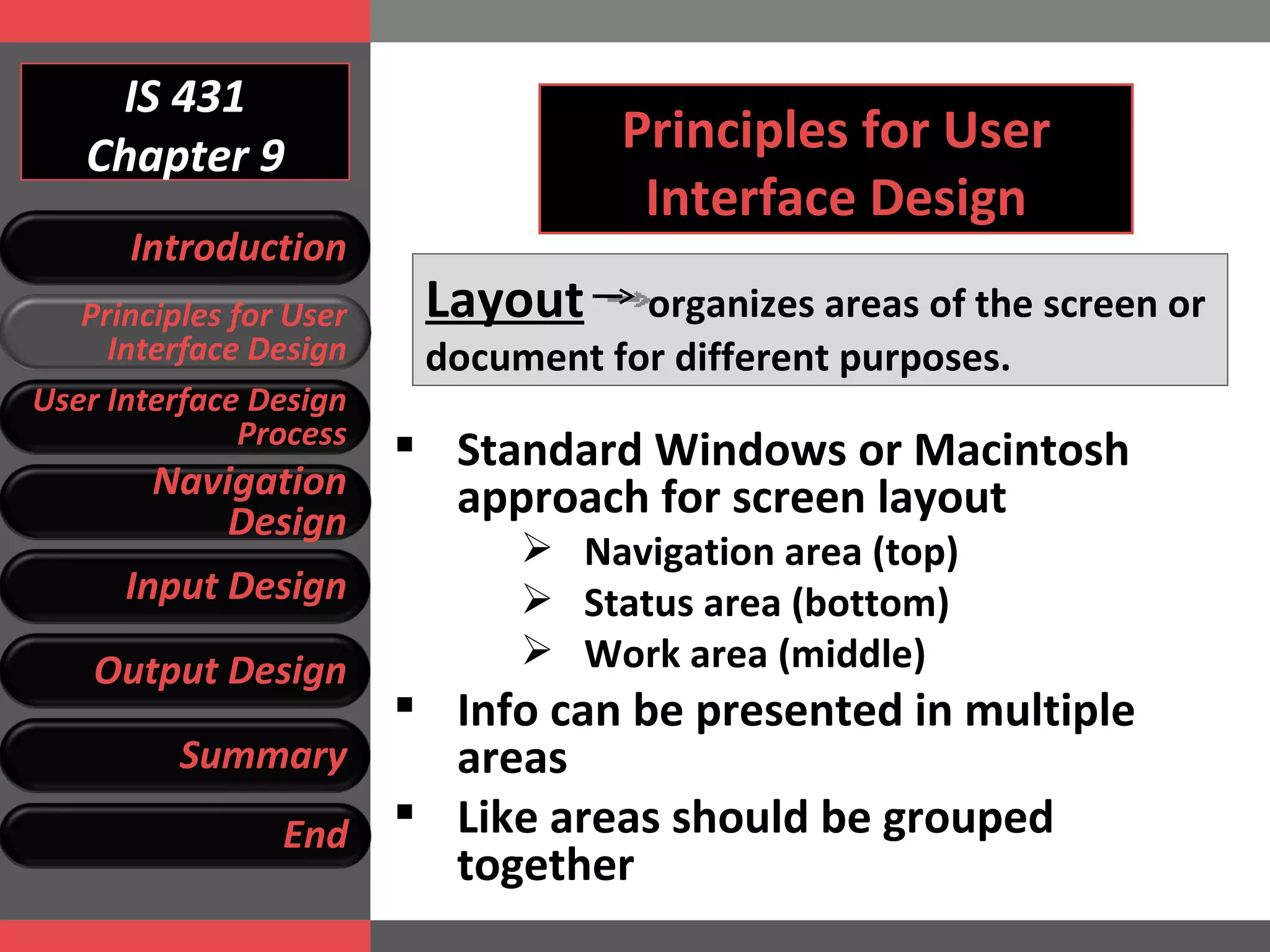 IS 431
Chapter 9

Introduction

Principles for User Interface Design

User Interface Design Process

Navigation Design

Input Design

Output Design

Summary

End

Principles for User Interface Design

Layout → organizes areas of the screen or document for different purposes.

▪ Standard Windows or Macintosh approach for screen layout
➢ Navigation area (top)
➢ Status area (bottom)
➢ Work area (middle)
▪ Info can be presented in multiple areas
▪ Like areas should be grouped together